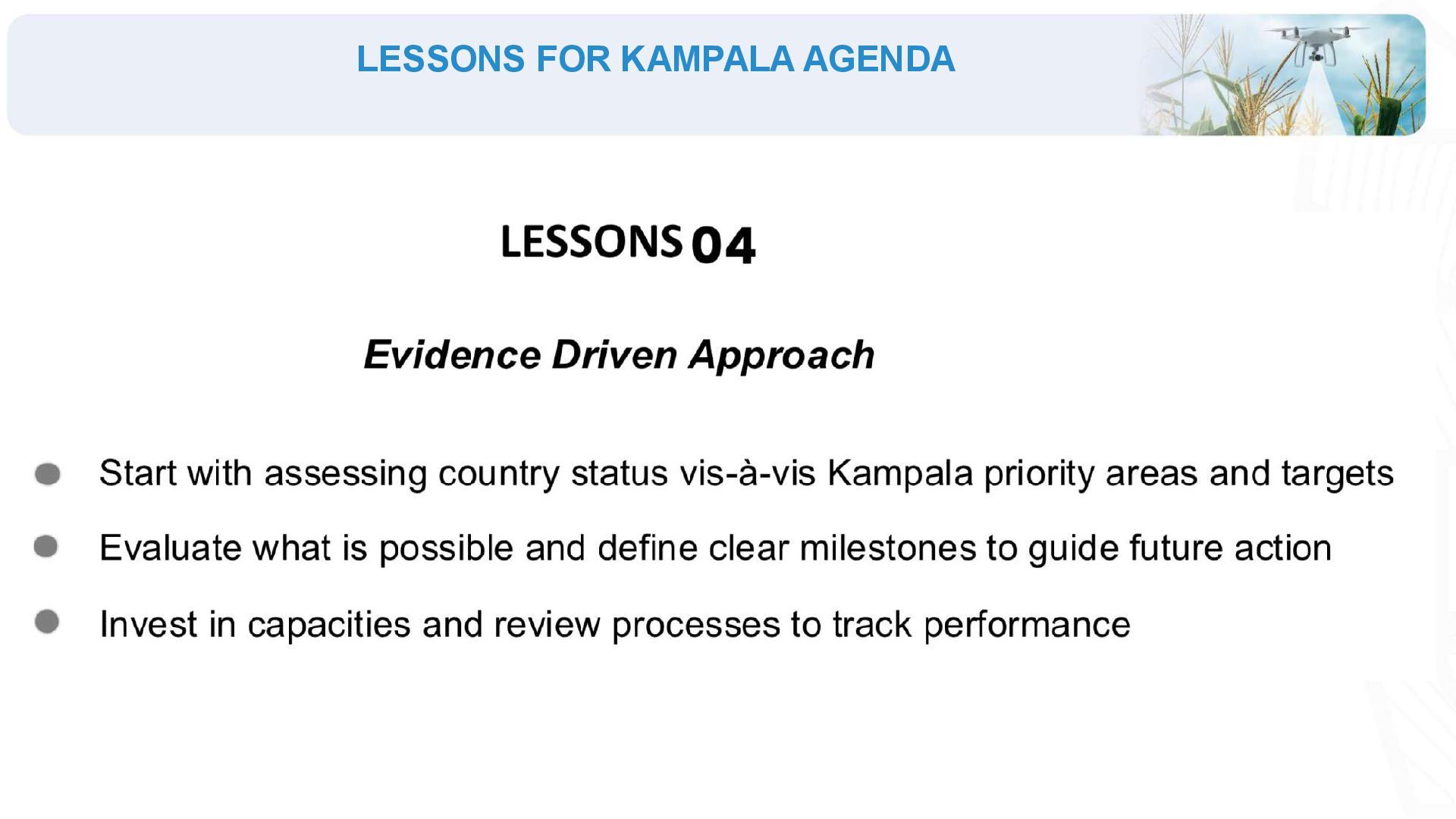 LESSONS FOR KAMPALA AGENDA

LESSONS 04

Evidence Driven Approach

- Start with assessing country status vis-à-vis Kampala priority areas and targets
- Evaluate what is possible and define clear milestones to guide future action
- Invest in capacities and review processes to track performance